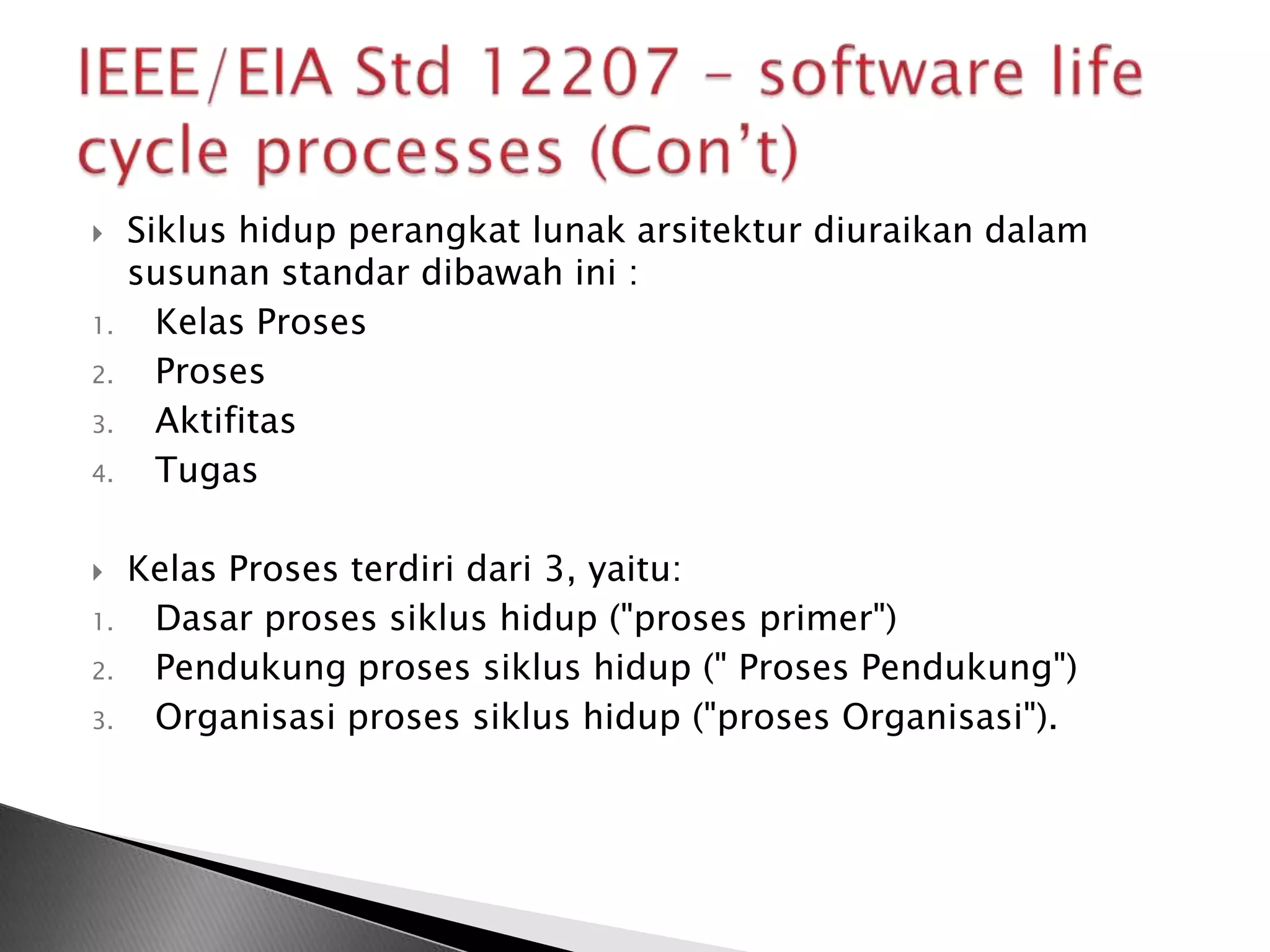 IEEE/EIA Std 12207 – software life cycle processes (Con’t)

Siklus hidup perangkat lunak arsitektur diuraikan dalam susunan standar dibawah ini :

1. Kelas Proses
2. Proses
3. Aktifitas
4. Tugas

Kelas Proses terdiri dari 3, yaitu:

1. Dasar proses siklus hidup ("proses primer")
2. Pendukung proses siklus hidup (" Proses Pendukung")
3. Organisasi proses siklus hidup ("proses Organisasi").